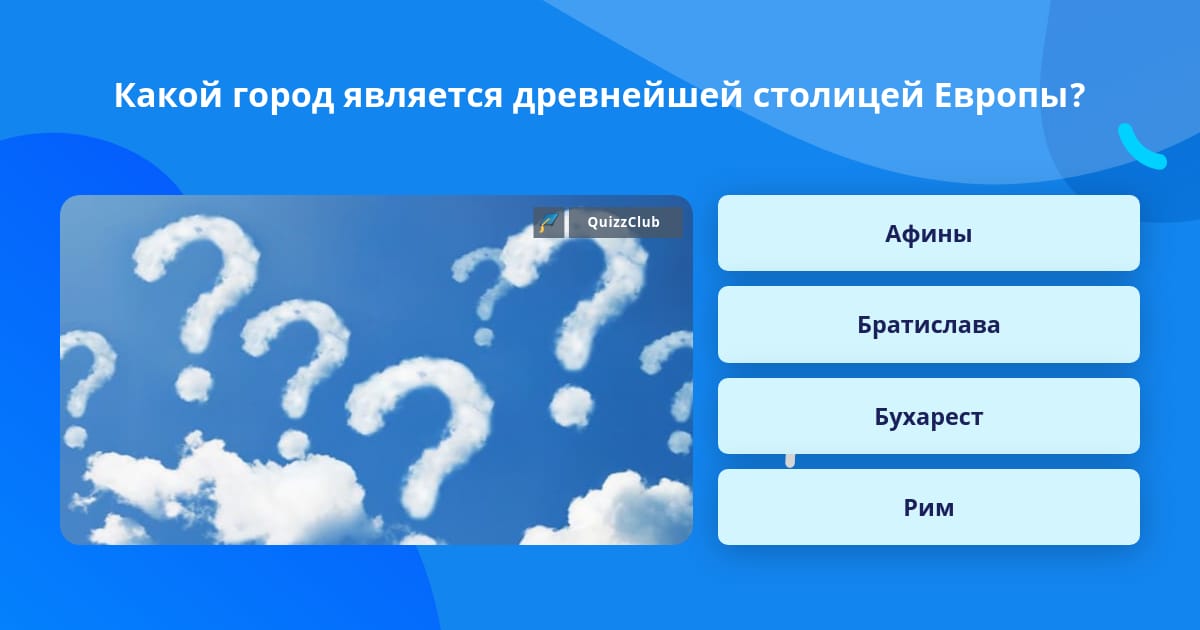 Какой город является древнейшей столицей Европы?

QuizzClub

Афины

Братислава

Бухарест

Рим